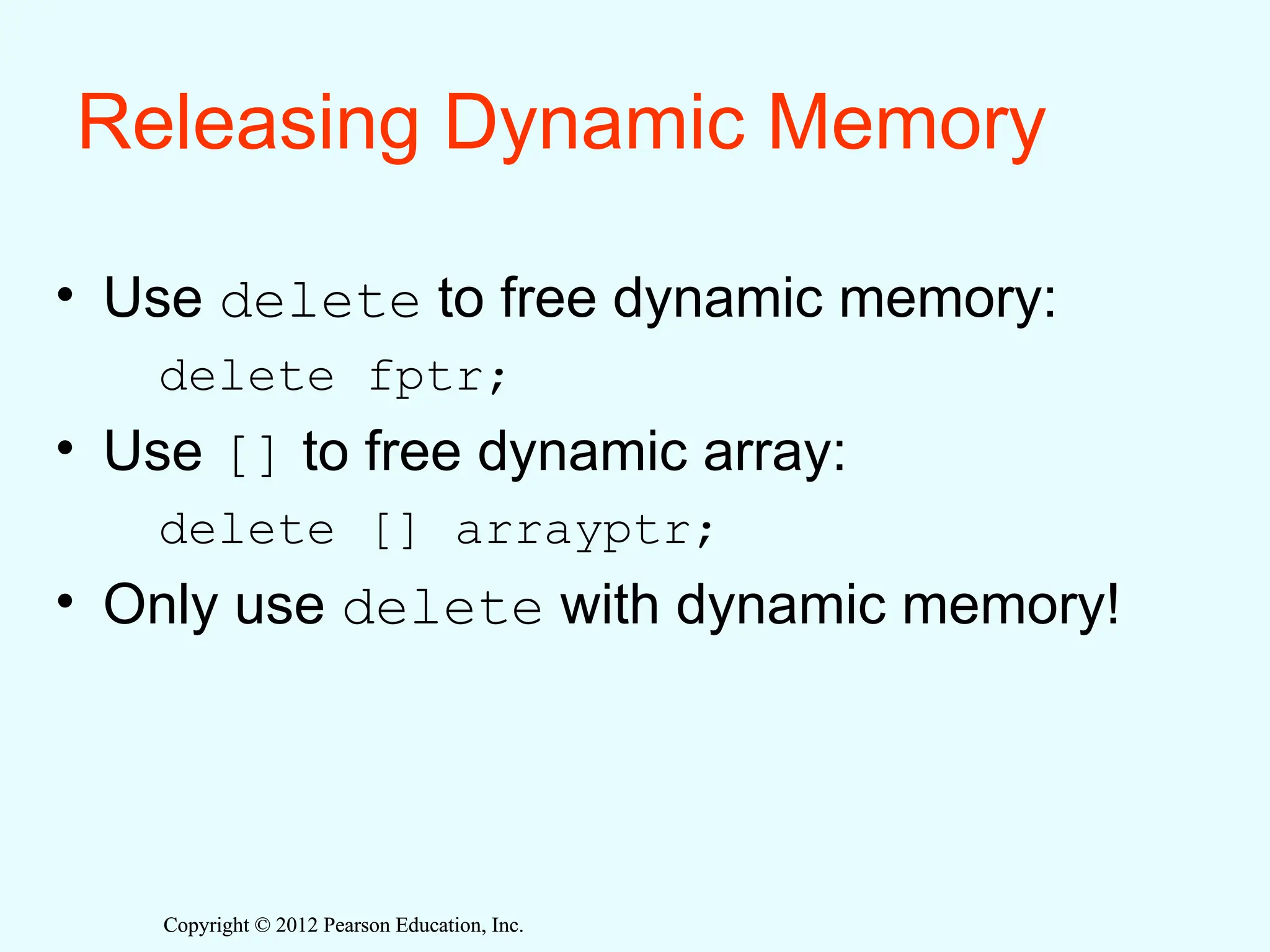 Releasing Dynamic Memory

• Use delete to free dynamic memory:

delete fptr;

• Use [] to free dynamic array:

delete [] arrayptr;

• Only use delete with dynamic memory!

Copyright © 2012 Pearson Education, Inc.